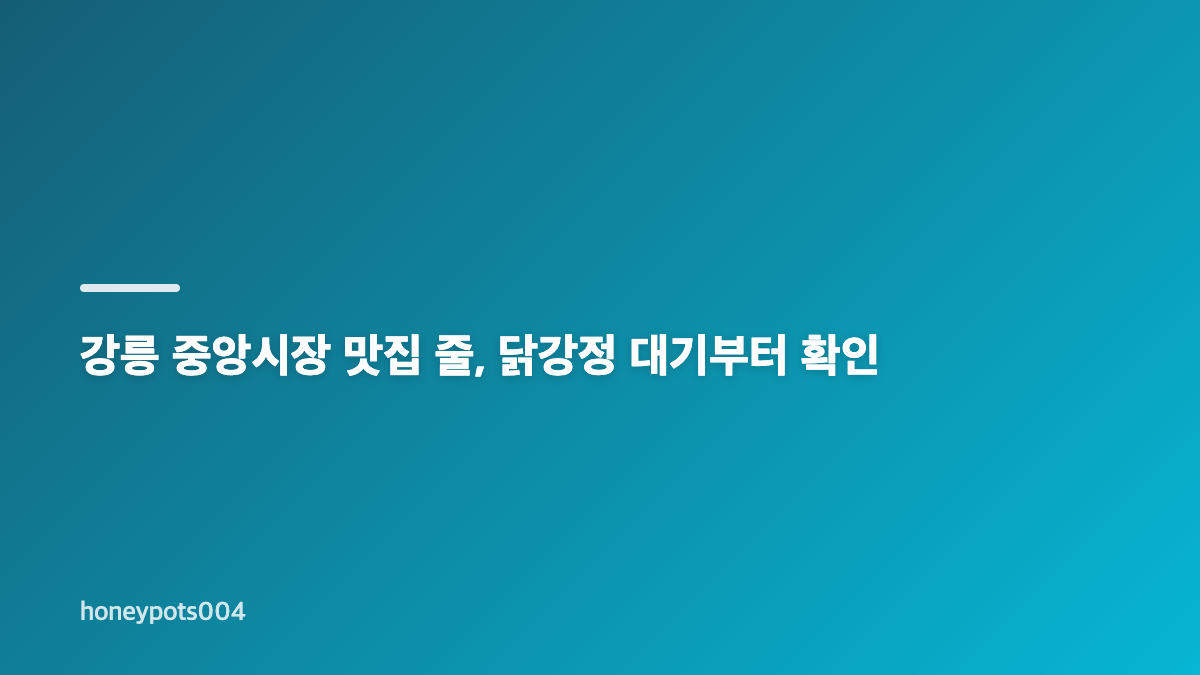 강릉 중앙시장 맛집 줄, 닭강정 대기부터 확인

honeypots004